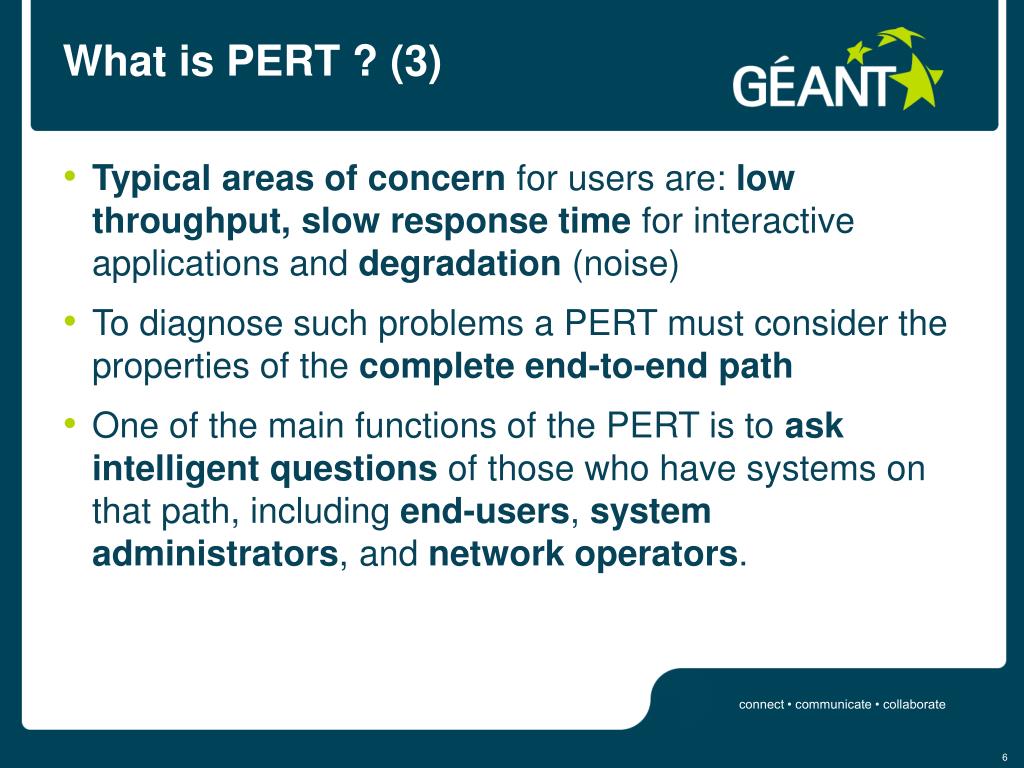 What is PERT ? (3)

GÉANT

• Typical areas of concern for users are: low throughput, slow response time for interactive applications and degradation (noise)

• To diagnose such problems a PERT must consider the properties of the complete end-to-end path

• One of the main functions of the PERT is to ask intelligent questions of those who have systems on that path, including end-users, system administrators, and network operators.

connect • communicate • collaborate

6